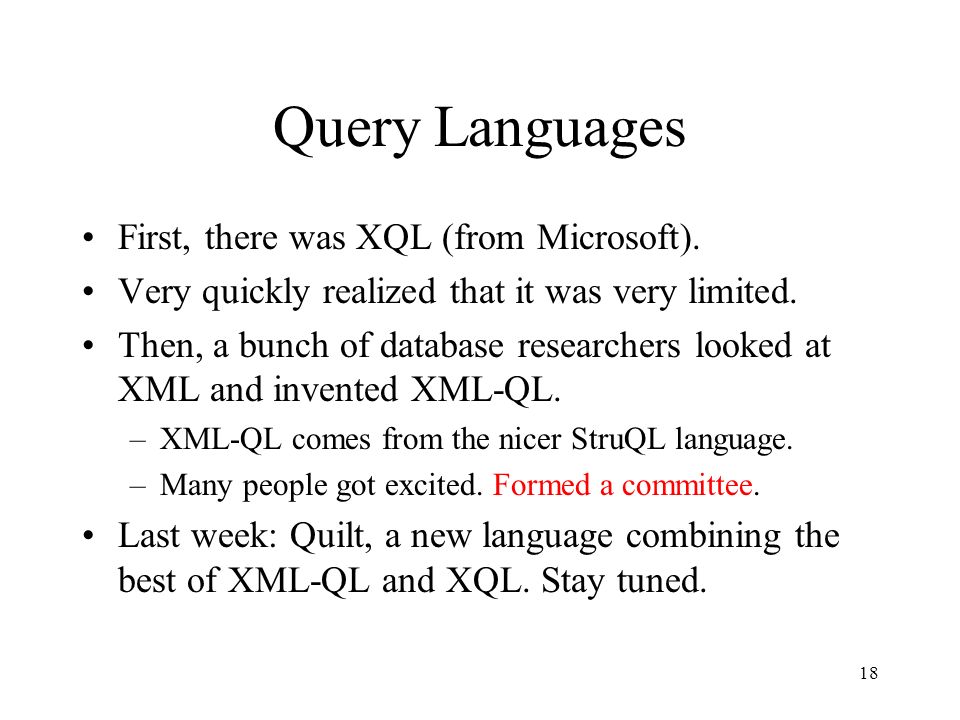 Query Languages

• First, there was XQL (from Microsoft).
• Very quickly realized that it was very limited.
• Then, a bunch of database researchers looked at XML and invented XML-QL.
  – XML-QL comes from the nicer StruQL language.
  – Many people got excited. Formed a committee.
• Last week: Quilt, a new language combining the best of XML-QL and XQL. Stay tuned.

18